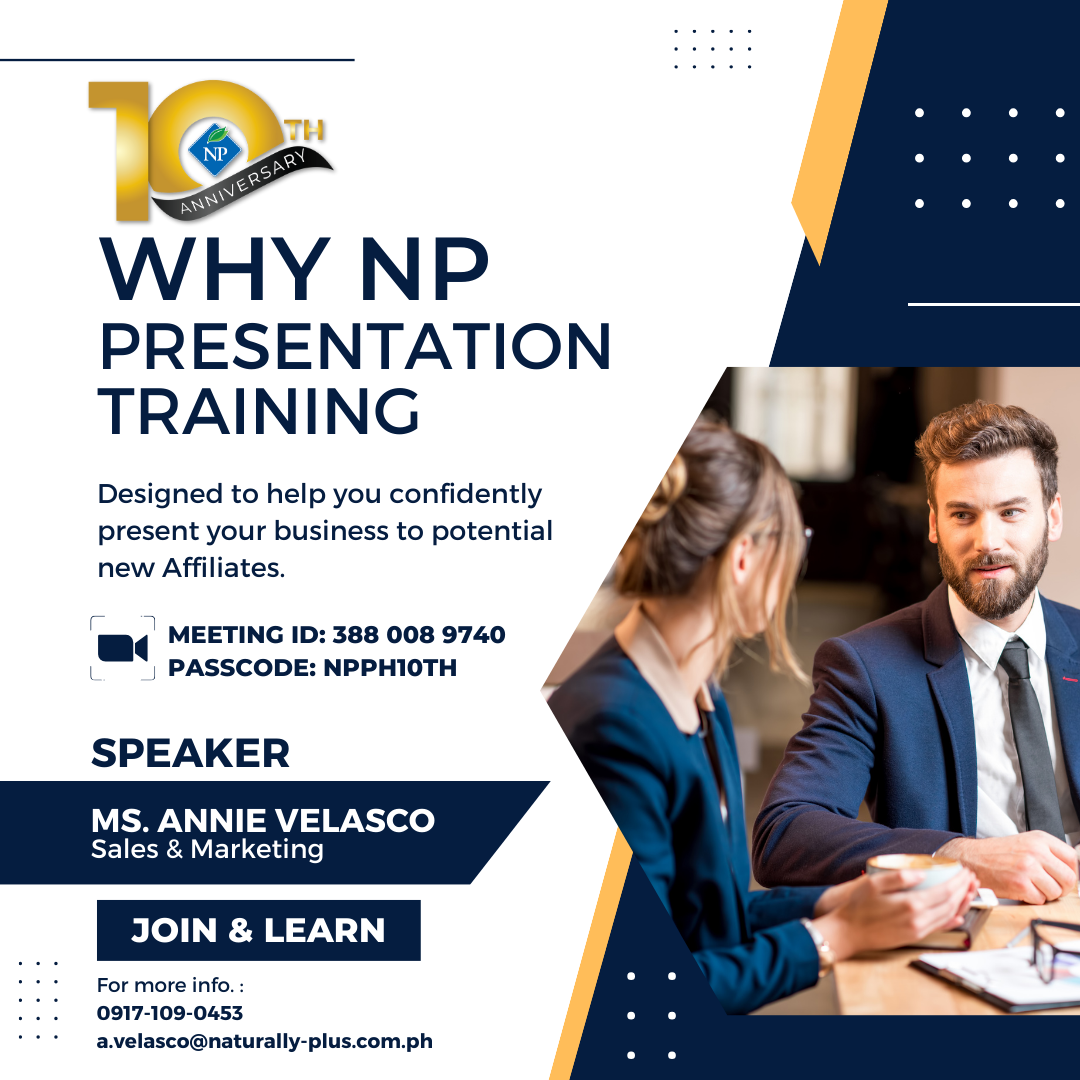 10TH
NP
ANNIVERSARY

WHY NP
PRESENTATION TRAINING

Designed to help you confidently present your business to potential new Affiliates.

MEETING ID: 388 008 9740
PASSCODE: NPPH10TH

SPEAKER

MS. ANNIE VELASCO
Sales & Marketing

JOIN & LEARN

For more info. :
0917-109-0453
a.velasco@naturally-plus.com.ph